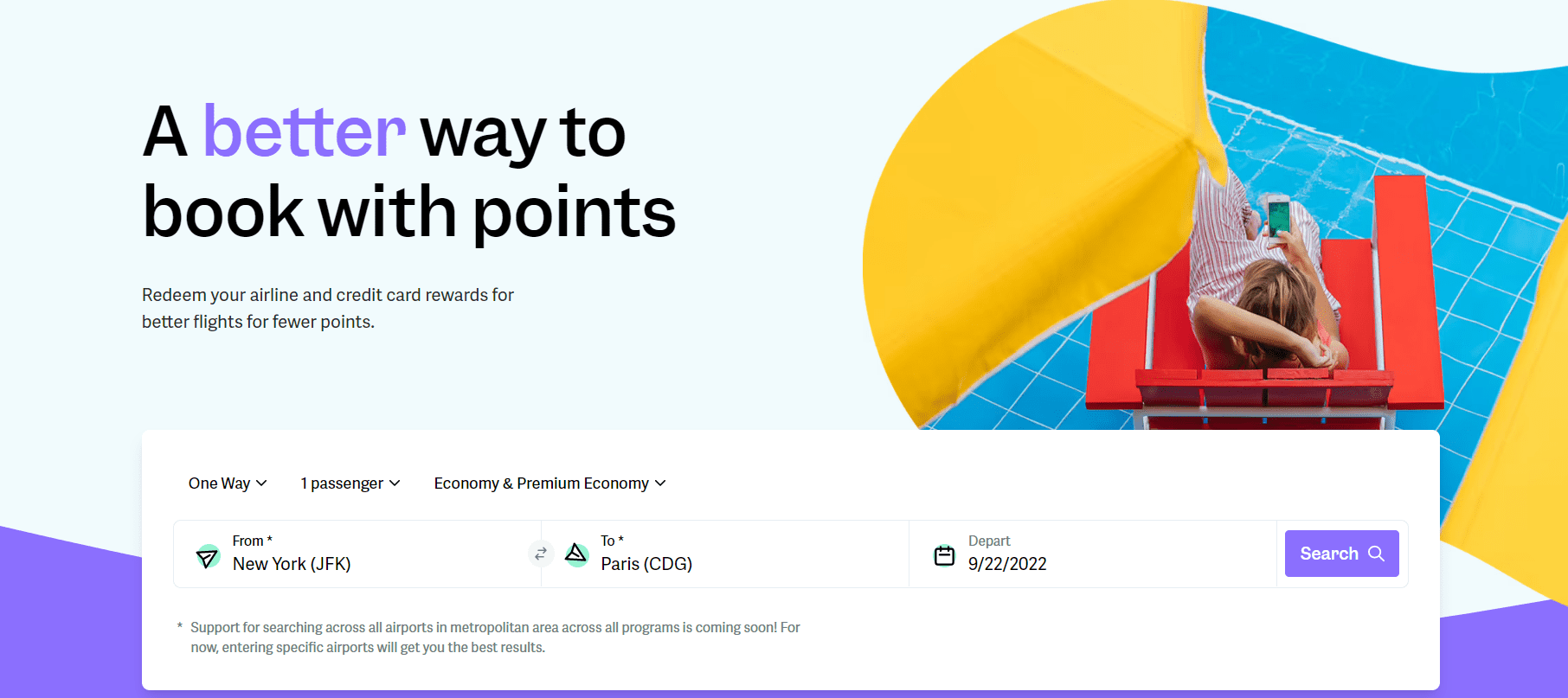 A better way to book with points

Redeem your airline and credit card rewards for better flights for fewer points.

One Way 1 passenger Economy & Premium Economy

From *
New York (JFK)

To *
Paris (CDG)

Depart
9/22/2022

Search

* Support for searching across all airports in metropolitan area across all programs is coming soon! For now, entering specific airports will get you the best results.